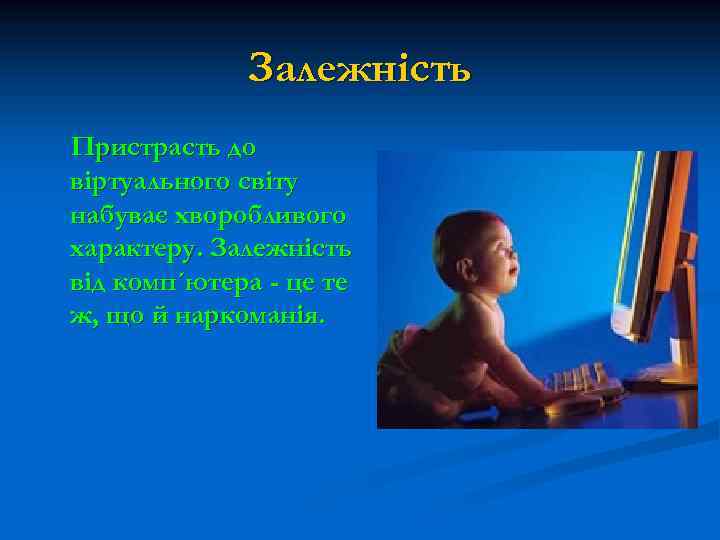 Залежність

Пристрасть до віртуального світу набуває хворобливого характеру. Залежність від комп´ютера - це те ж, що й наркоманія.